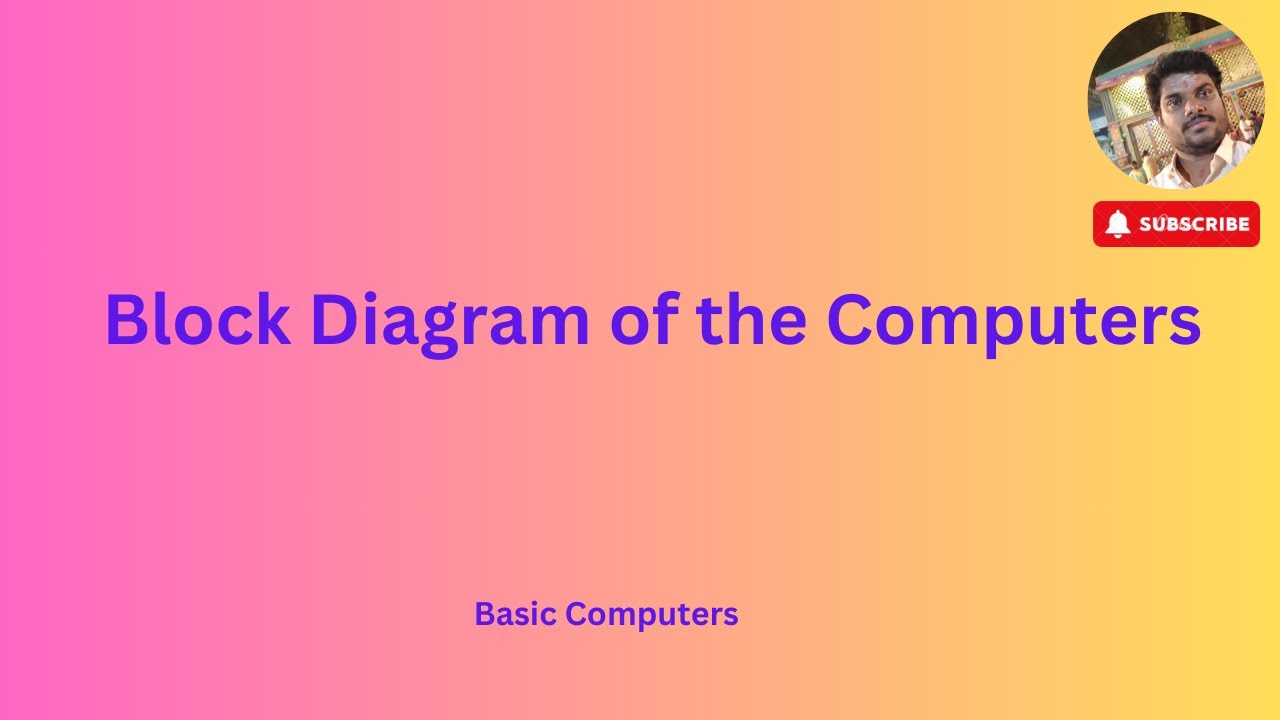 SUBSCRIBE

Block Diagram of the Computers

Basic Computers